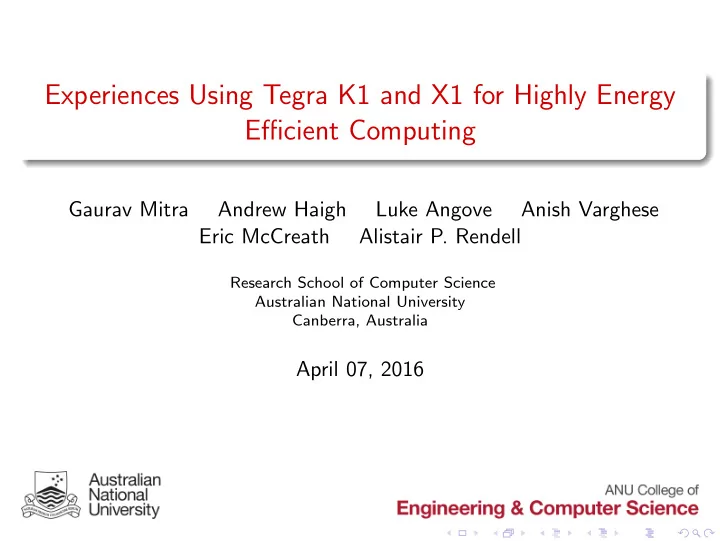 Experiences Using Tegra K1 and X1 for Highly Energy Efficient Computing

Gaurav Mitra Andrew Haigh Luke Angove Anish Varghese
Eric McCreath Alistair P. Rendell

Research School of Computer Science
Australian National University
Canberra, Australia

April 07, 2016

Australian
National
University

ANU College of
Engineering & Computer Science